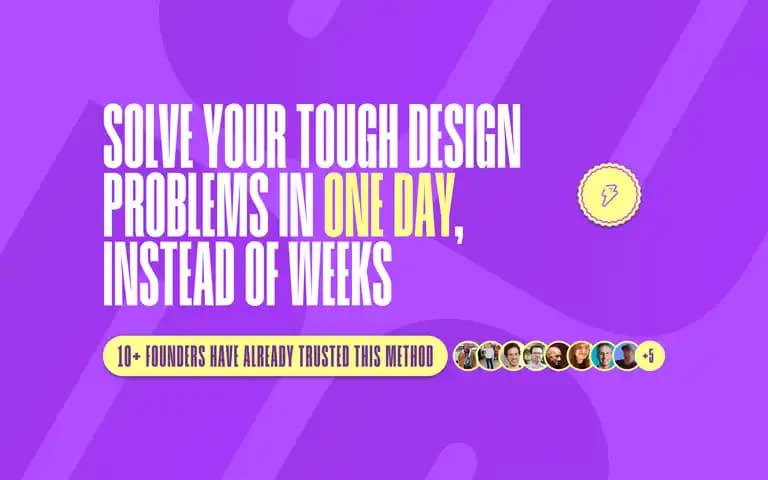 SOLVE YOUR TOUGH DESIGN PROBLEMS IN ONE DAY, INSTEAD OF WEEKS

10+ FOUNDERS HAVE ALREADY TRUSTED THIS METHOD

+5